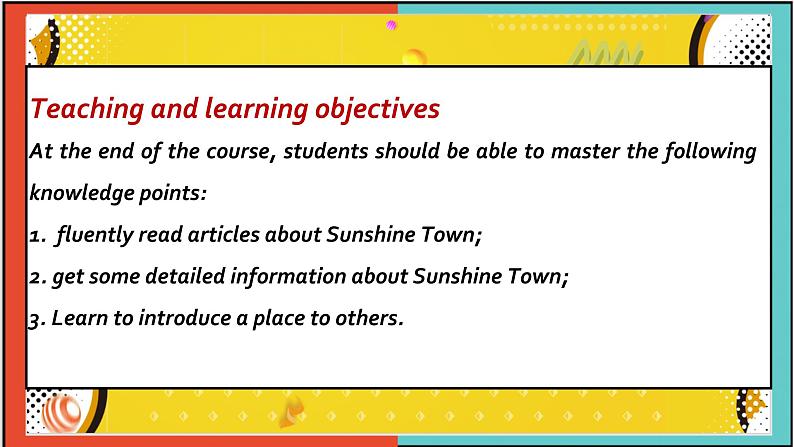 Teaching and learning objectives

At the end of the course, students should be able to master the following knowledge points:

1. fluently read articles about Sunshine Town;

2. get some detailed information about Sunshine Town;

3. Learn to introduce a place to others.